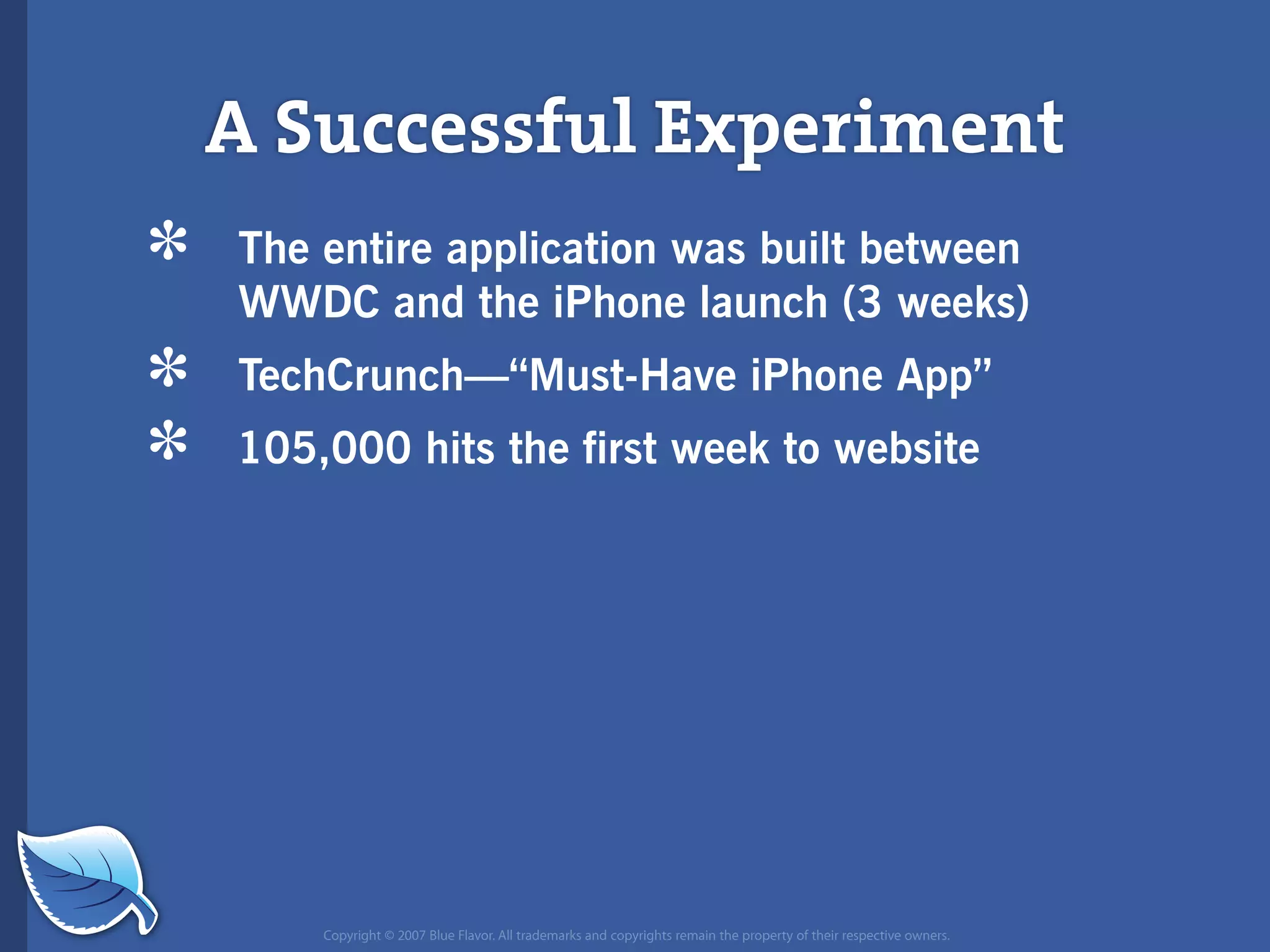 A Successful Experiment

* The entire application was built between WWDC and the iPhone launch (3 weeks)

* TechCrunch—“Must-Have iPhone App”

* 105,000 hits the first week to website

Copyright © 2007 Blue Flavor. All trademarks and copyrights remain the property of their respective owners.